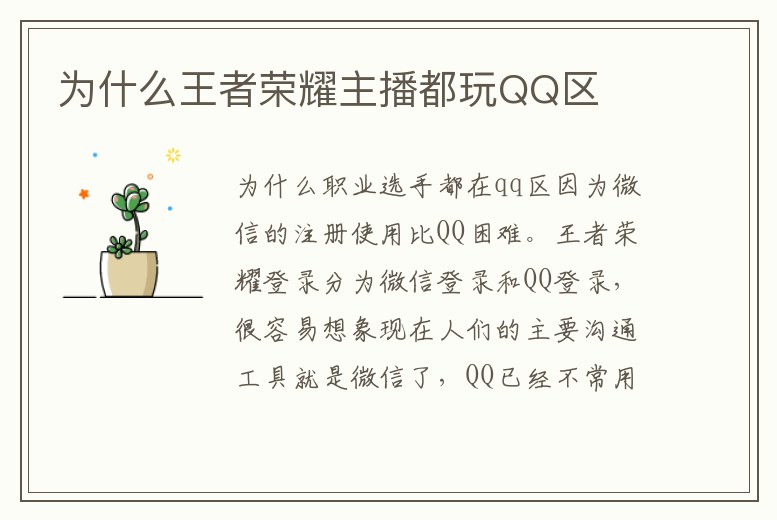 为什么王者荣耀主播都玩QQ区

为什么职业选手都在qq区因为微信的注册使用比QQ困难。王者荣耀登录分为微信登录和QQ登录，很容易想象现在人们的主要沟通工具就是微信了，QQ已经不常用